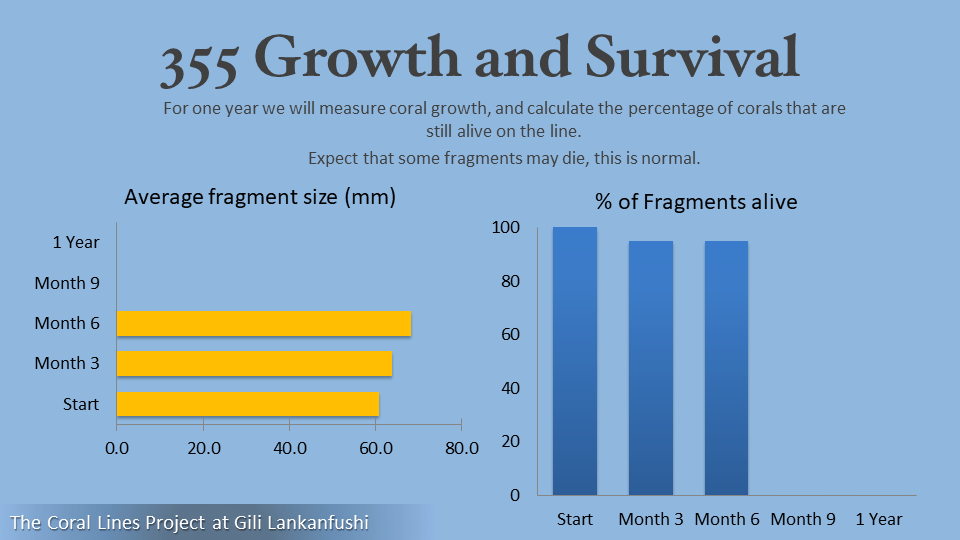 355 Growth and Survival

For one year we will measure coral growth, and calculate the percentage of corals that are still alive on the line.

Expect that some fragments may die, this is normal.

Average fragment size (mm)

1 Year
Month 9
Month 6
Month 3
Start

0.0 20.0 40.0 60.0 80.0

% of Fragments alive

100
80
60
40
20
0

Start Month 3 Month 6 Month 9 1 Year

The Coral Lines Project at Gili Lankanfushi